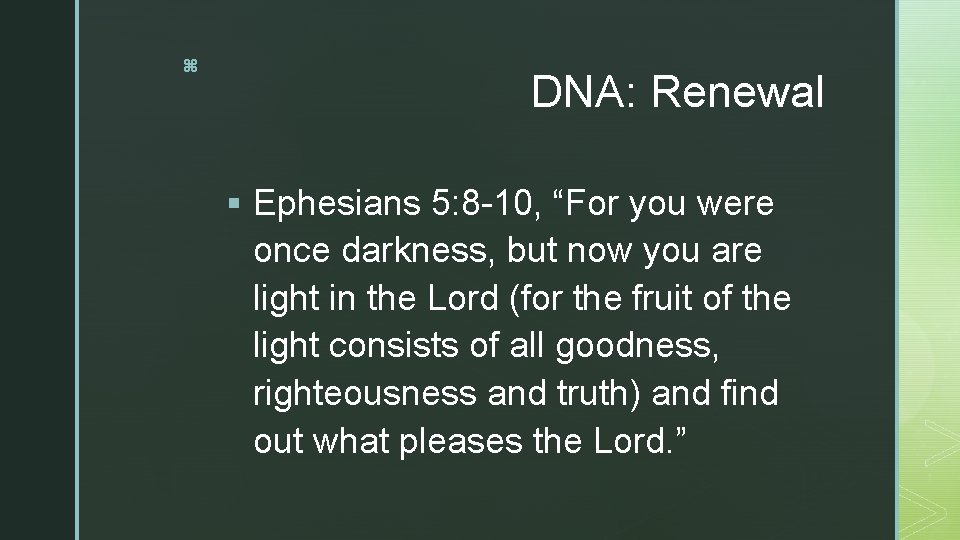 ⌘

DNA: Renewal

▪ Ephesians 5:8-10, “For you were once darkness, but now you are light in the Lord (for the fruit of the light consists of all goodness, righteousness and truth) and find out what pleases the Lord.”